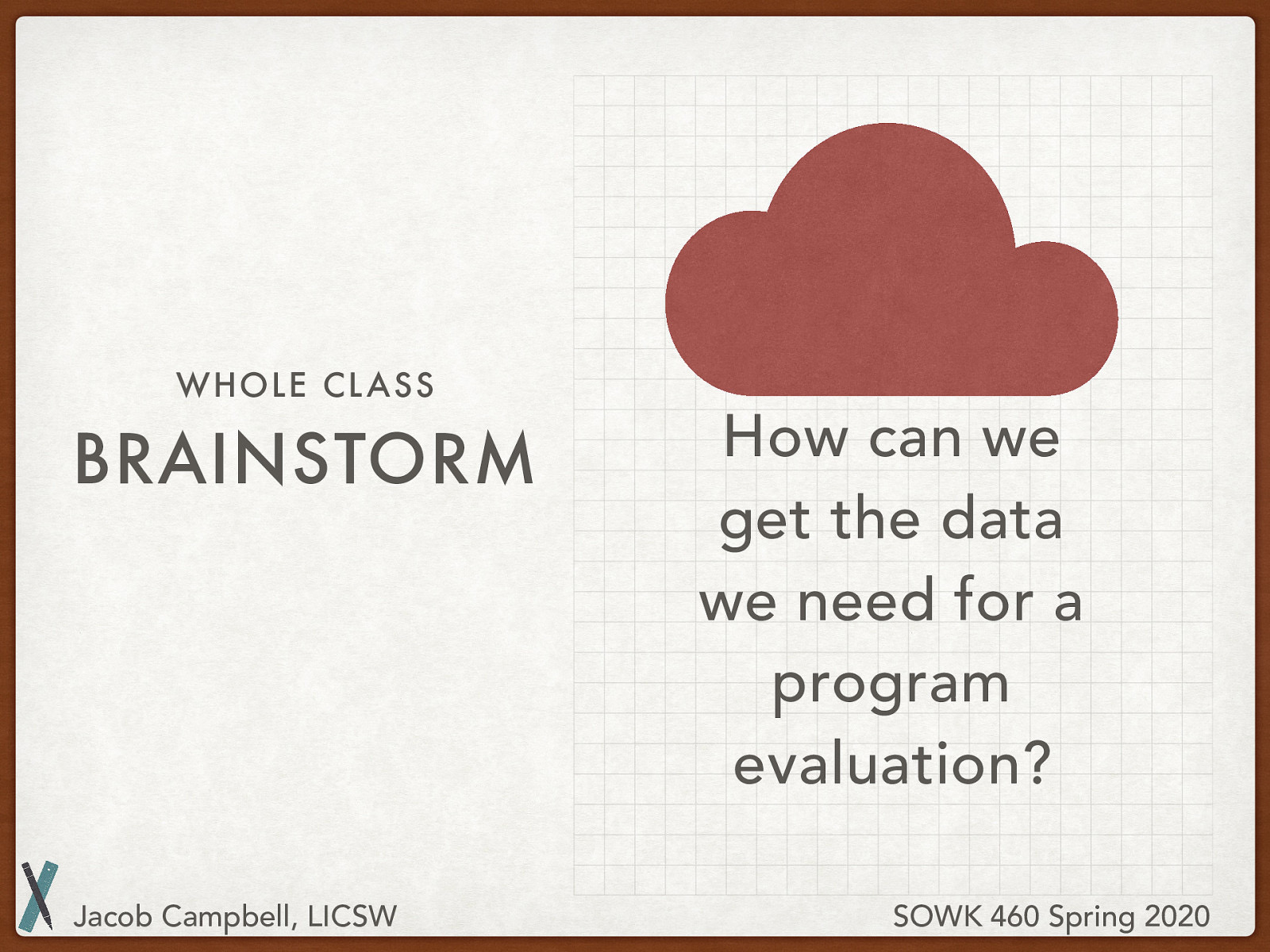 WHOLE CLASS
BRAINSTORM

How can we get the data we need for a program evaluation?

Jacob Campbell, LICSW

SOWK 460 Spring 2020